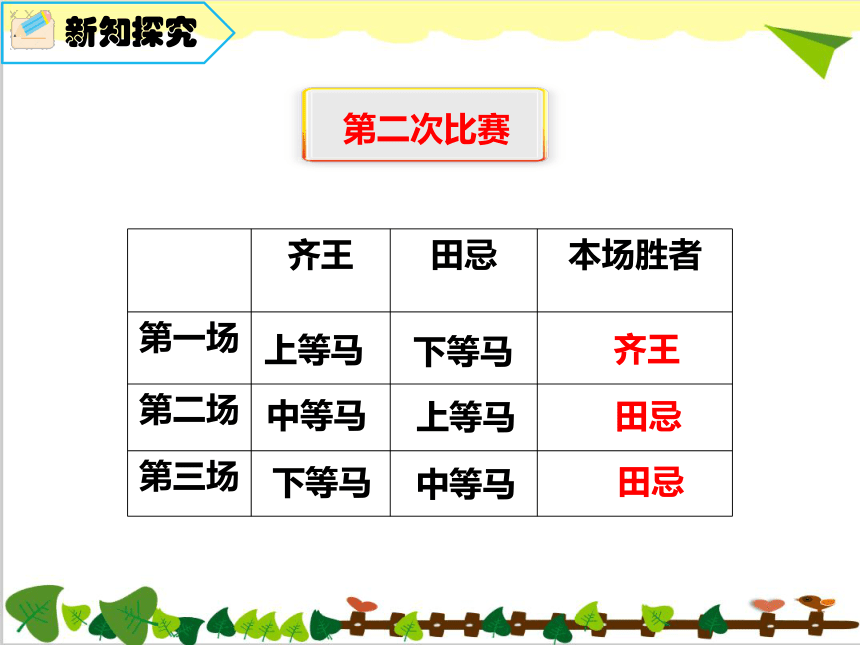 新知探究

第二次比赛

| | 齐王 | 田忌 | 本场胜者 |
|---|---|---|---|
| 第一场 | 上等马 | 下等马 | 齐王 |
| 第二场 | 中等马 | 上等马 | 田忌 |
| 第三场 | 下等马 | 中等马 | 田忌 |